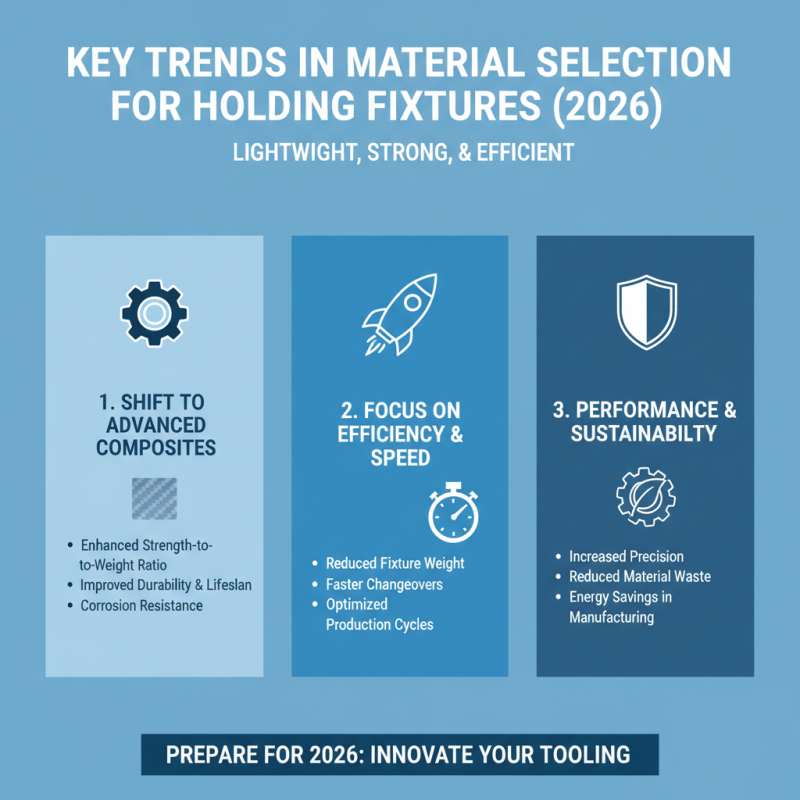 KEY TRENDS IN MATERIAL SELECTION FOR HOLDING FIXTURES (2026)

LIGHTWIGHT, STRONG, & EFFICIENT

1. SHIFT TO ADVANCED COMPOSITES

• Enhanced Strength-to-to-Weight Ratio
• Improved Durability & Lifeslan
• Corrosion Resistance

2. FOCUS ON EFFICIENCY & SPEED

• Reduced Fixture Weight
• Faster Changeovers
• Optimized Production Cycles

3. PERFORMANCE & SUSTAINABILTY

• Increased Precision
• Reduced Material Waste
• Energy Savings in Manufacturing

PREPARE FOR 2026: INNOVATE YOUR TOOLING